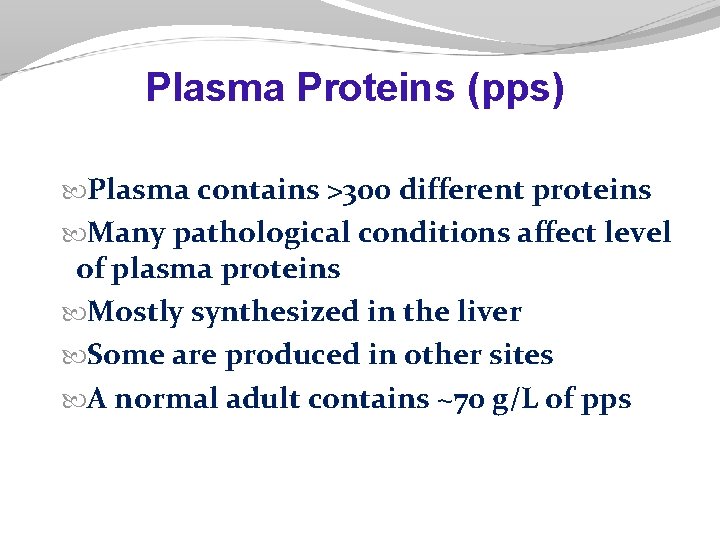 Plasma Proteins (pps)

Plasma contains >300 different proteins

Many pathological conditions affect level of plasma proteins

Mostly synthesized in the liver

Some are produced in other sites

A normal adult contains ~70 g/L of pps